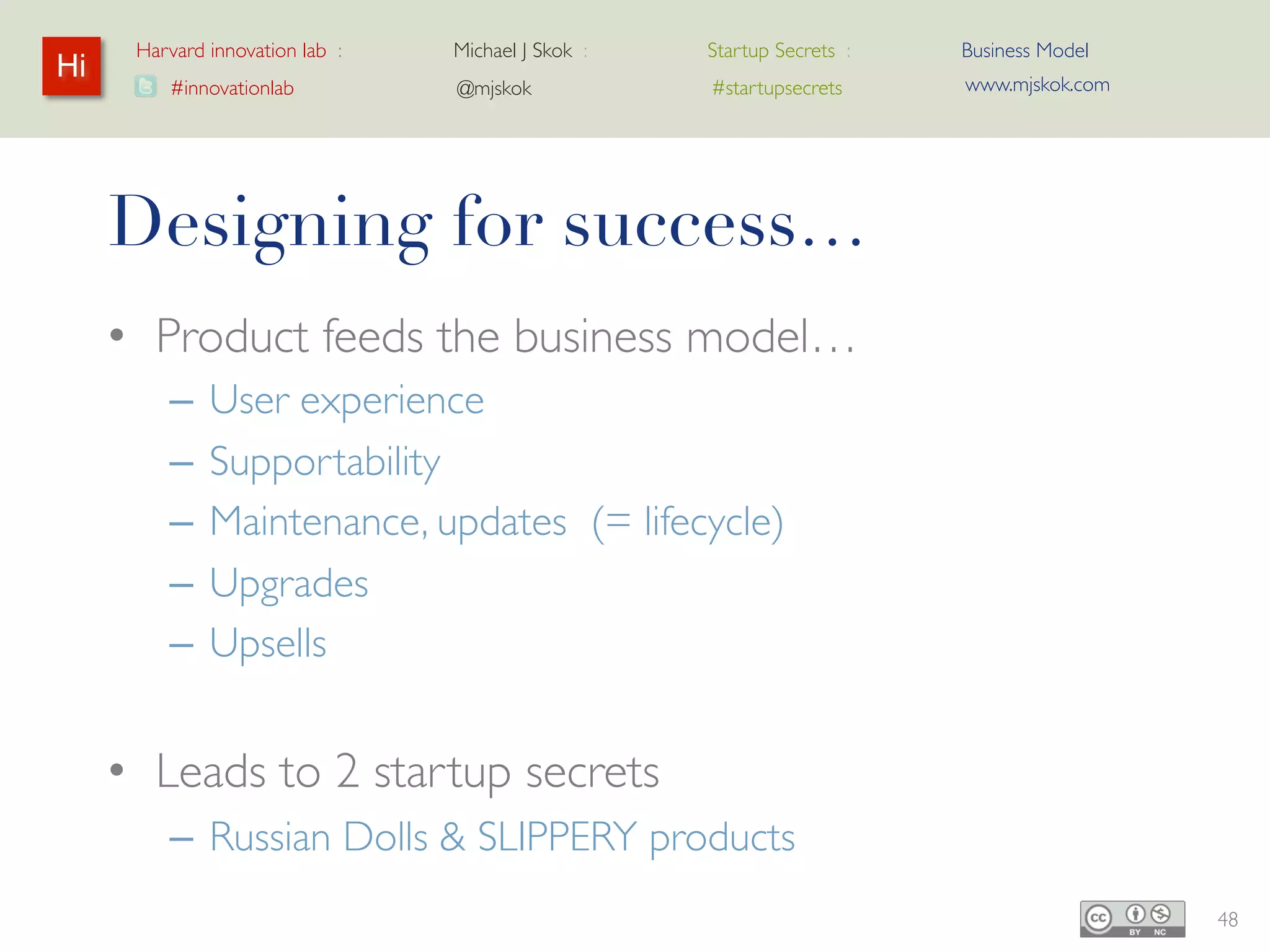 Hi

Harvard innovation lab :
#innovationlab

Michael J Skok :
@mjskok

Startup Secrets :
#startupsecrets

Business Model
www.mjskok.com

Designing for success…

• Product feeds the business model…
– User experience
– Supportability
– Maintenance, updates (= lifecycle)
– Upgrades
– Upsells

• Leads to 2 startup secrets
– Russian Dolls & SLIPPERY products

cc BY NC

48